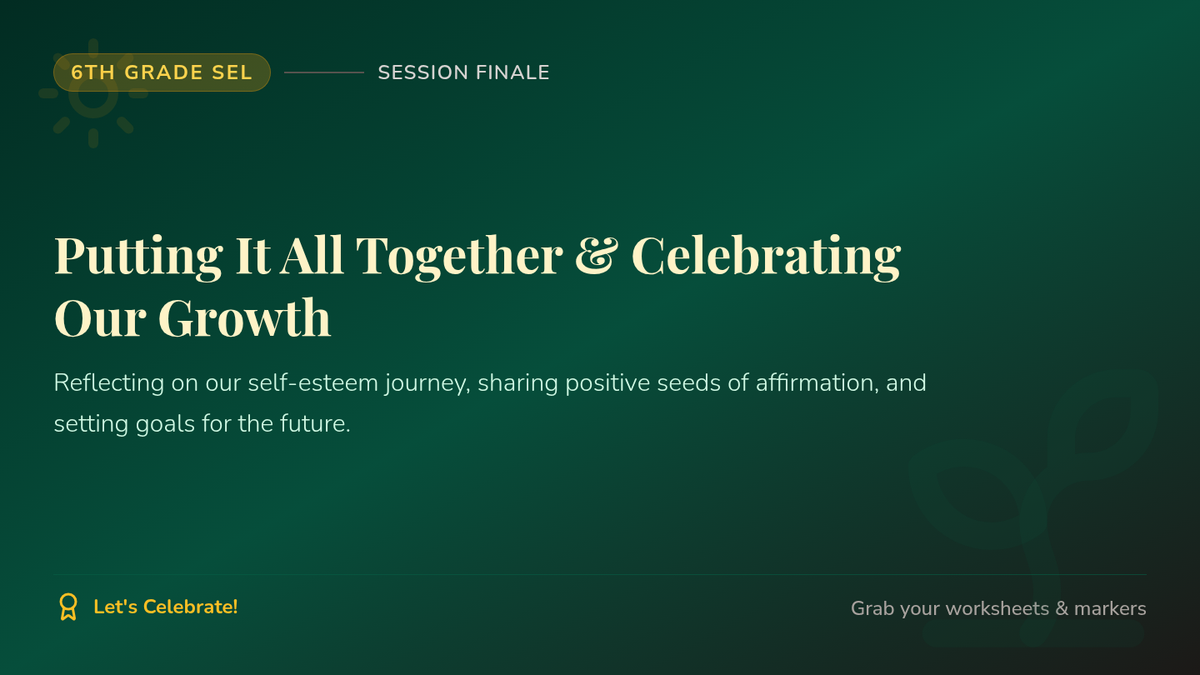 6TH GRADE SEL

SESSION FINALE

Putting It All Together & Celebrating Our Growth

Reflecting on our self-esteem journey, sharing positive seeds of affirmation, and setting goals for the future.

Let's Celebrate!

Grab your worksheets & markers